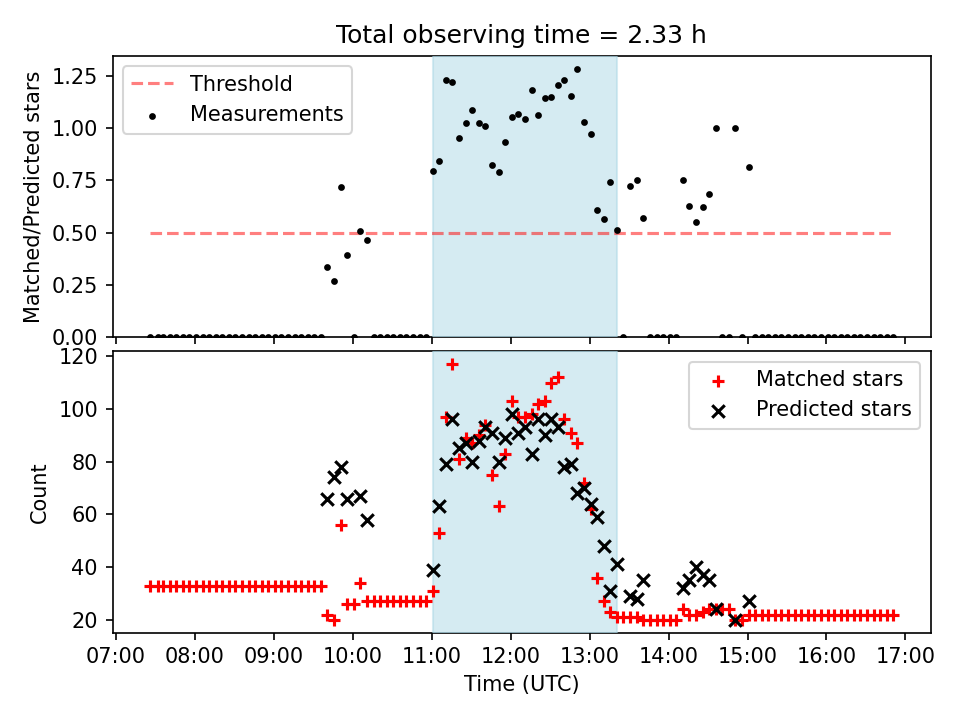 Total observing time = 2.33 h

Threshold
Measurements

Matched/Predicted stars

1.25
1.00
0.75
0.50
0.25
0.00

Matched stars
Predicted stars

Count

120
100
80
60
40
20

07:00 08:00 09:00 10:00 11:00 12:00 13:00 14:00 15:00 16:00 17:00

Time (UTC)